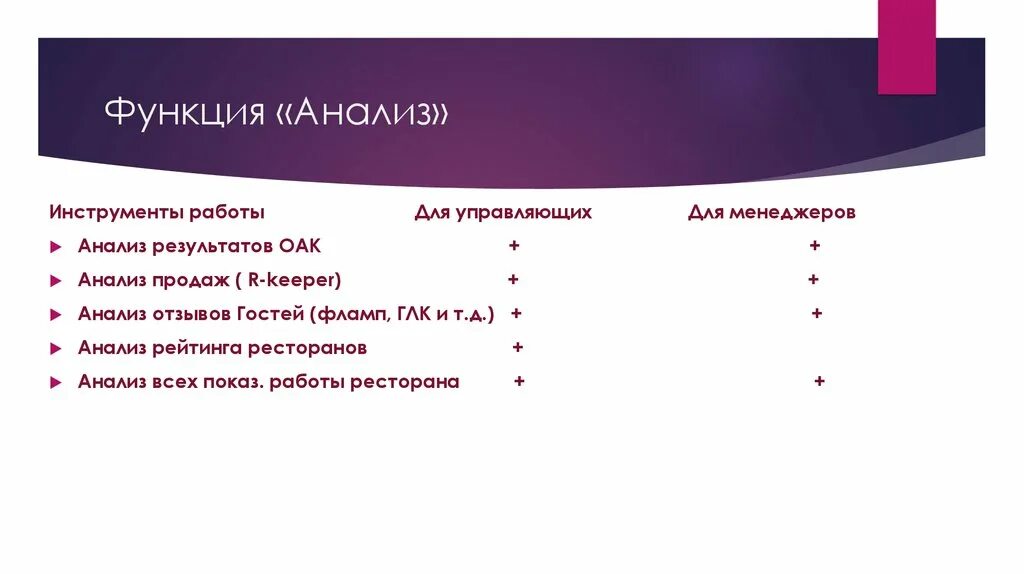 Функция «Анализ»

| Инструменты работы | Для управляющих | Для менеджеров |
|---|---|---|
| Анализ результатов ОАК | + | + |
| Анализ продаж ( R-keeper) | + | + |
| Анализ отзывов Гостей (фламп, ГЛК и т.д.) | + | + |
| Анализ рейтинга ресторанов | + | |
| Анализ всех показ. работы ресторана | + | + |